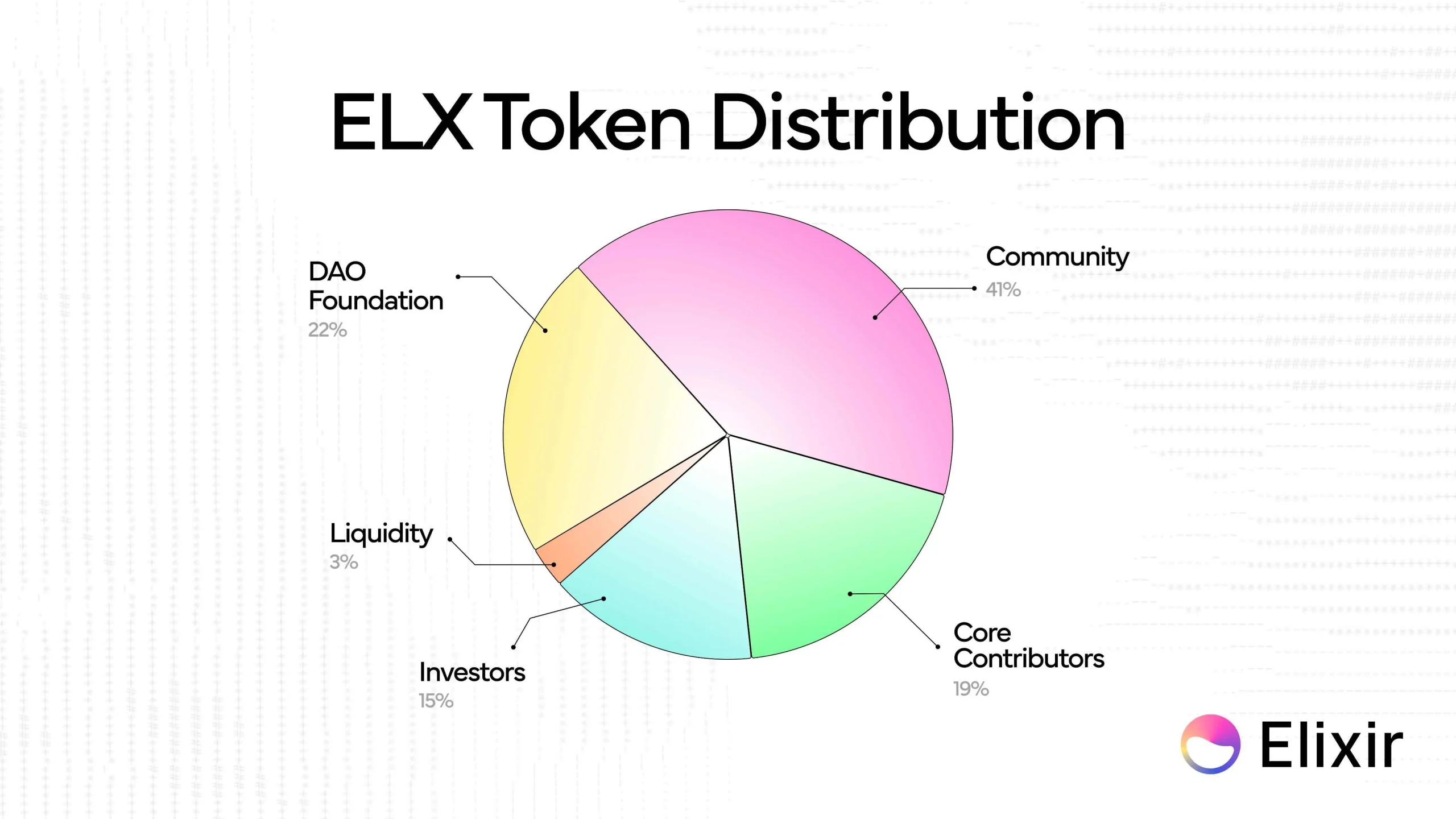 ELX Token Distribution

DAO Foundation
22%

Community
41%

Liquidity
3%

Investors
15%

Core Contributors
19%

Elixir